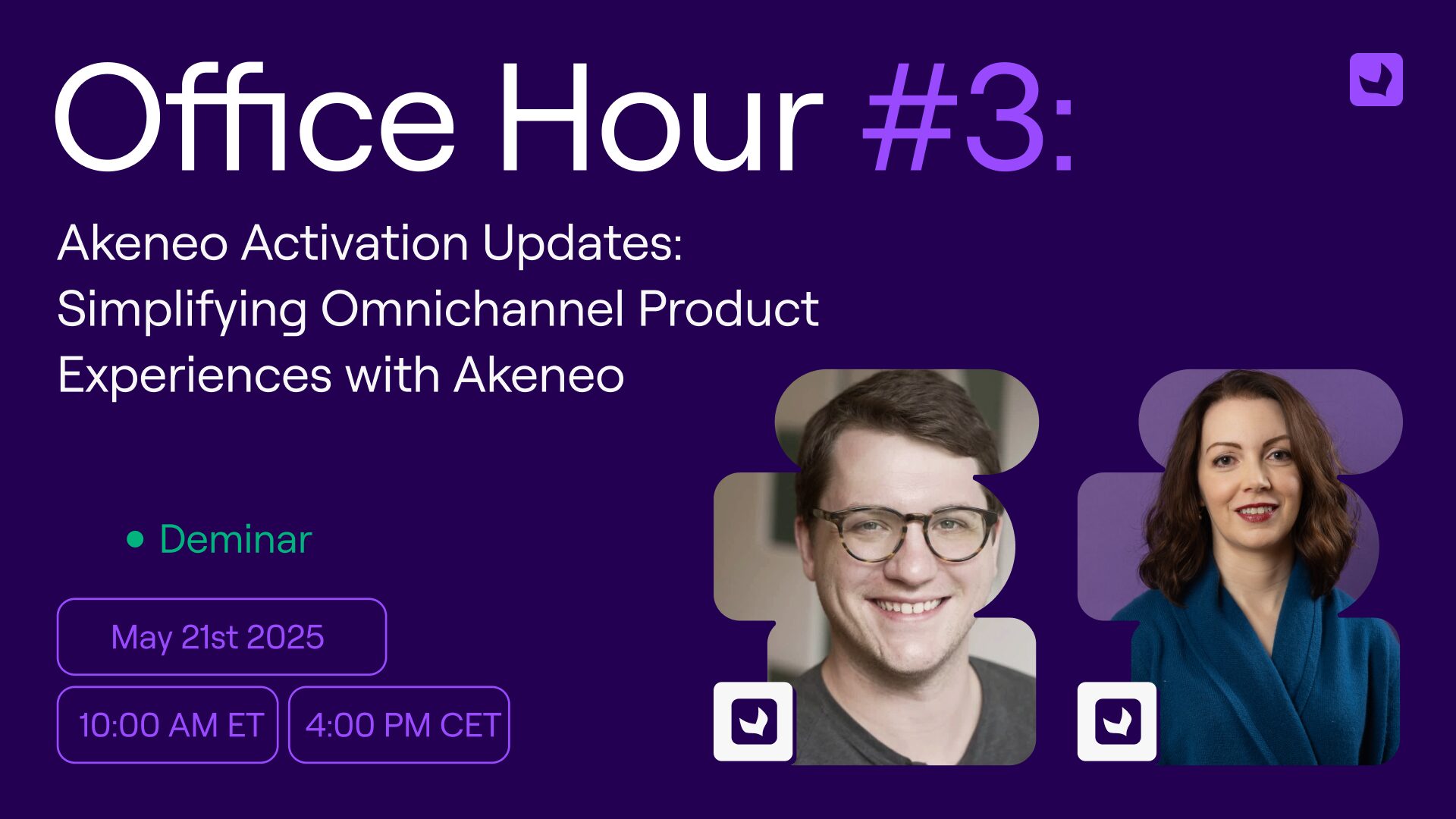 Office Hour #3:

Akeneo Activation Updates: Simplifying Omnichannel Product Experiences with Akeneo

• Deminar

May 21st 2025

10:00 AM ET

4:00 PM CET